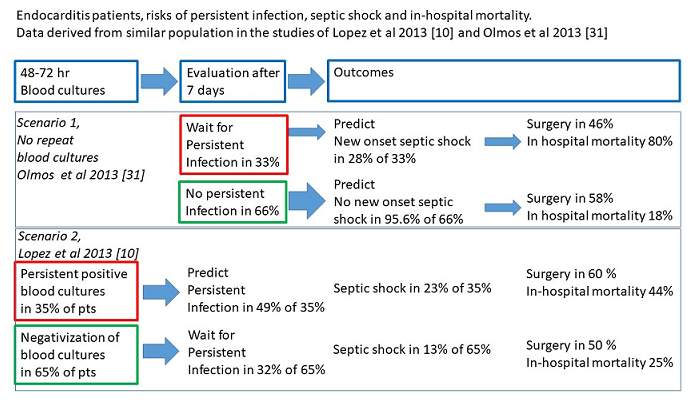 Endocarditis patients, risks of persistent infection, septic shock and in-hospital mortality.
Data derived from similar population in the studies of Lopez et al 2013 [10] and Olmos et al 2013 [31]

48-72 hr
Blood cultures

Evaluation after
7 days

Outcomes

Scenario 1,
No repeat
blood cultures
Olmos et al 2013 [31]

Wait for
Persistent
Infection in 33%

Predict
New onset septic shock
in 28% of 33%

Surgery in 46%
In hospital mortality 80%

No persistent
Infection in 66%

Predict
No new onset septic
shock in 95.6% of 66%

Surgery in 58%
In hospital mortality 18%

Scenario 2,
Lopez et al 2013 [10]

Persistent positive
blood cultures
in 35% of pts

Predict
Persistent
Infection in 49% of 35%

Septic shock in 23% of 35%

Surgery in 60 %
In-hospital mortality 44%

Negativization of
blood cultures
in 65% of pts

Wait for
Persistent
Infection in 32% of 65%

Septic shock in 13% of 65%

Surgery in 50 %
In-hospital mortality 25%